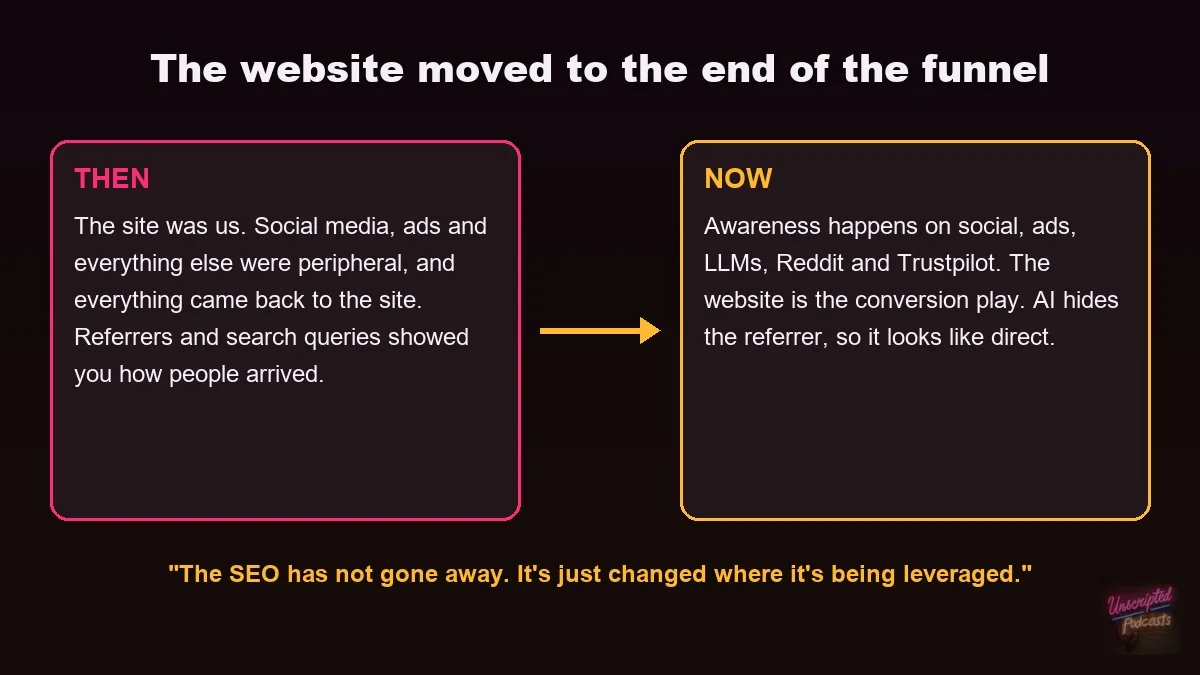 The website moved to the end of the funnel

THEN

The site was us. Social media, ads and everything else were peripheral, and everything came back to the site. Referrers and search queries showed you how people arrived.

NOW

Awareness happens on social, ads, LLMs, Reddit and Trustpilot. The website is the conversion play. AI hides the referrer, so it looks like direct.

"The SEO has not gone away. It's just changed where it's being leveraged."

Unscripted Podcasts